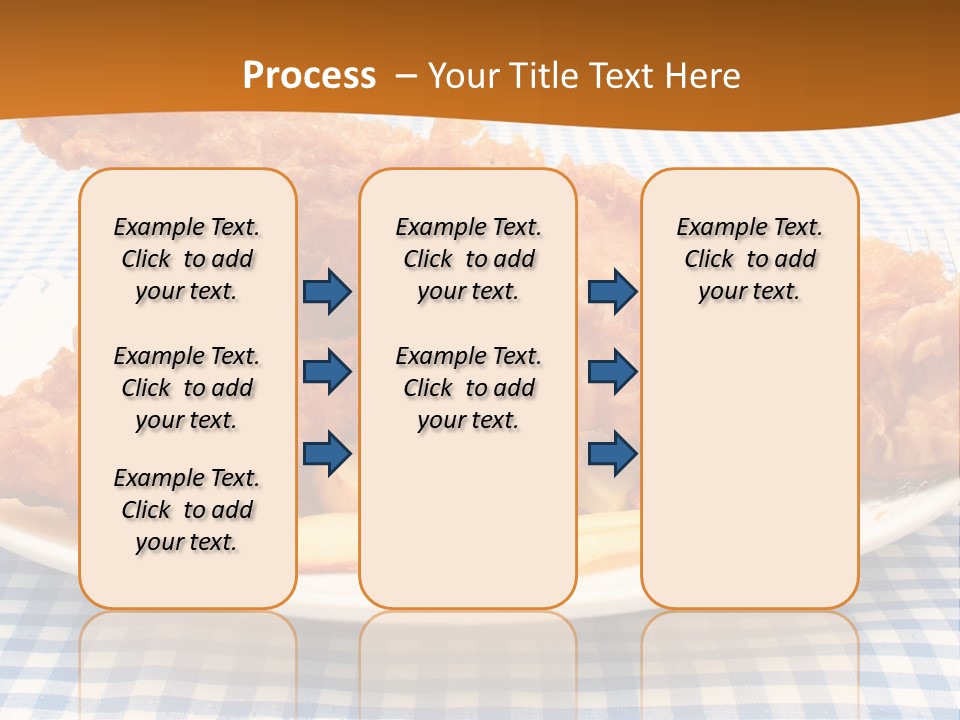 Process – Your Title Text Here

Example Text. Click to add your text.

Example Text. Click to add your text.

Example Text. Click to add your text.

Example Text. Click to add your text.

Example Text. Click to add your text.

Example Text. Click to add your text.